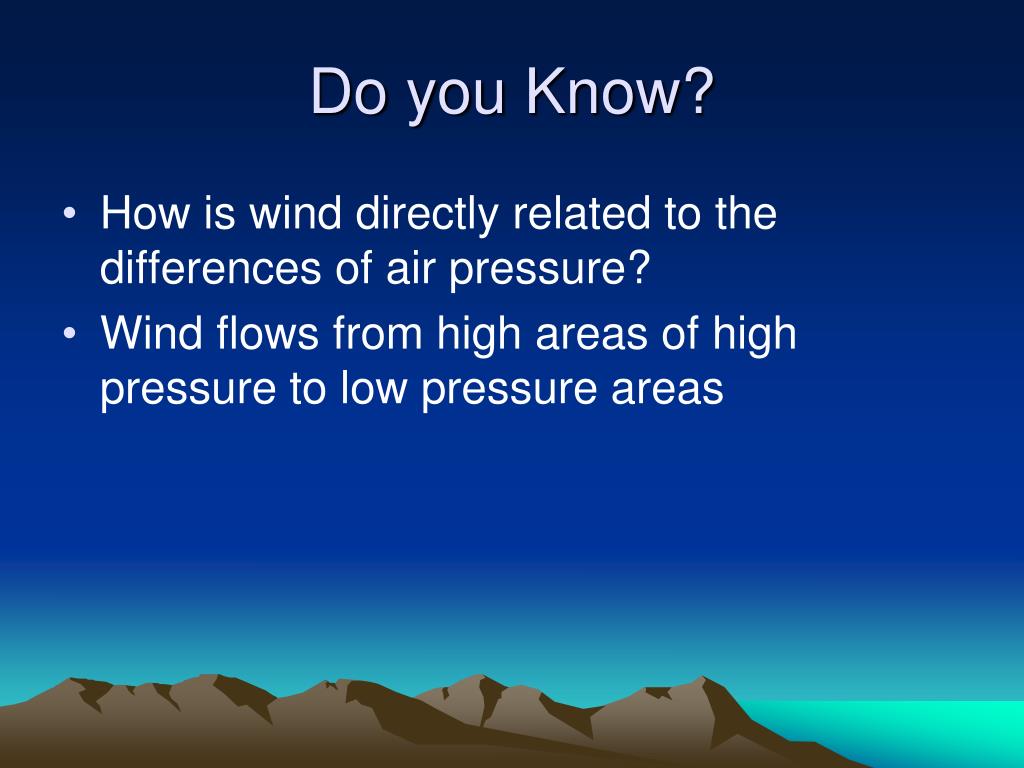 Do you Know?

• How is wind directly related to the differences of air pressure?
• Wind flows from high areas of high pressure to low pressure areas